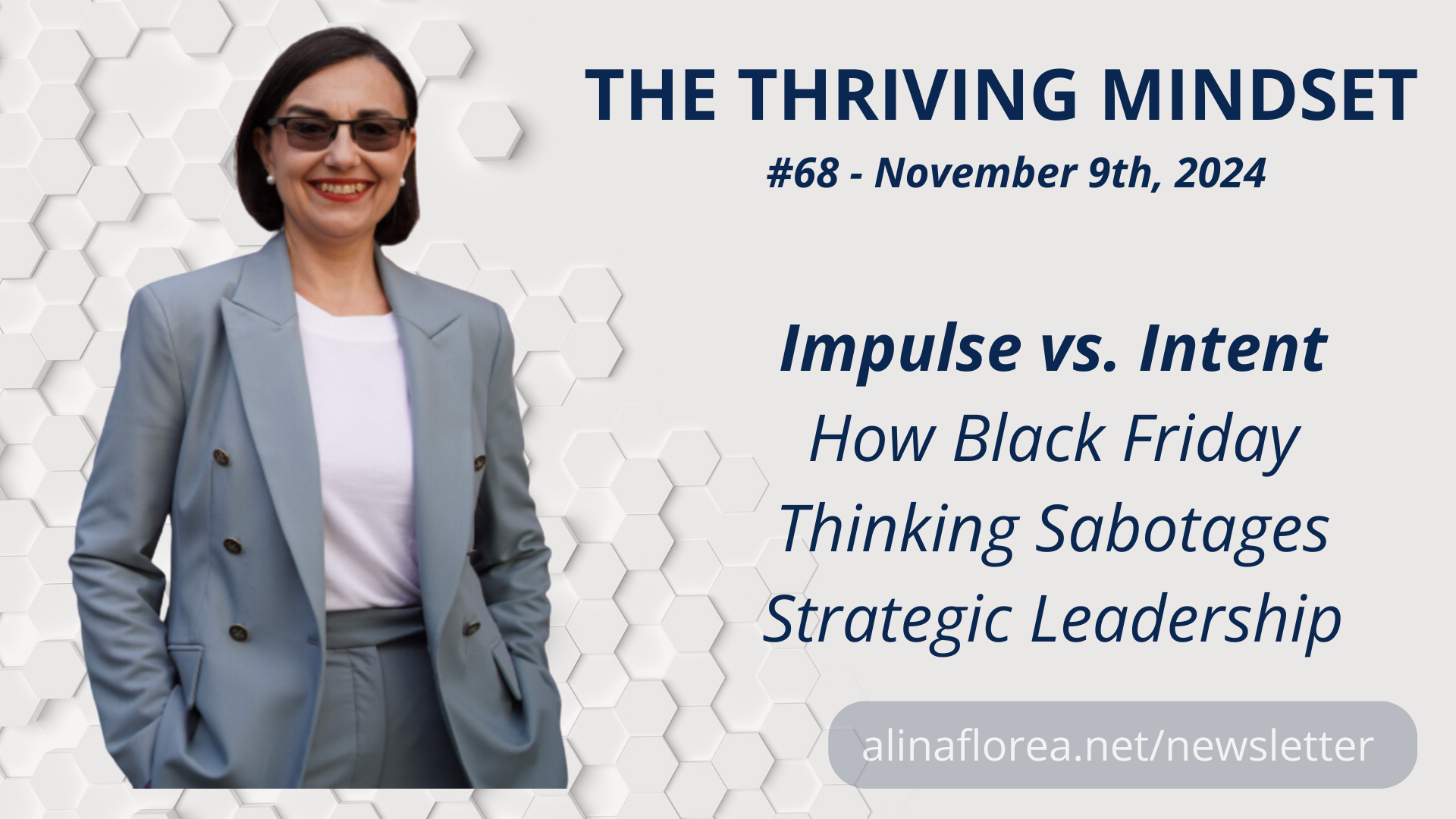 THE THRIVING MINDSET

#68 - November 9th, 2024

Impulse vs. Intent
How Black Friday Thinking Sabotages Strategic Leadership

alinaflorea.net/newsletter